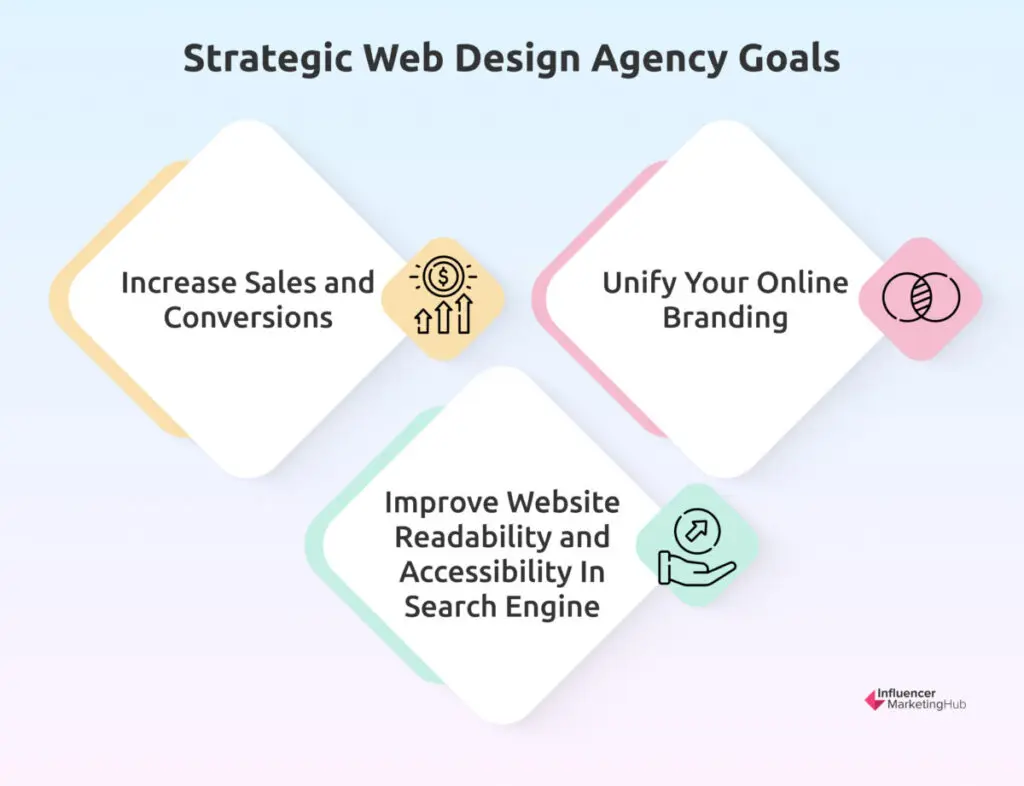 Strategic Web Design Agency Goals

Increase Sales and Conversions

Unify Your Online Branding

Improve Website Readability and Accessibility In Search Engine

Influencer MarketingHub